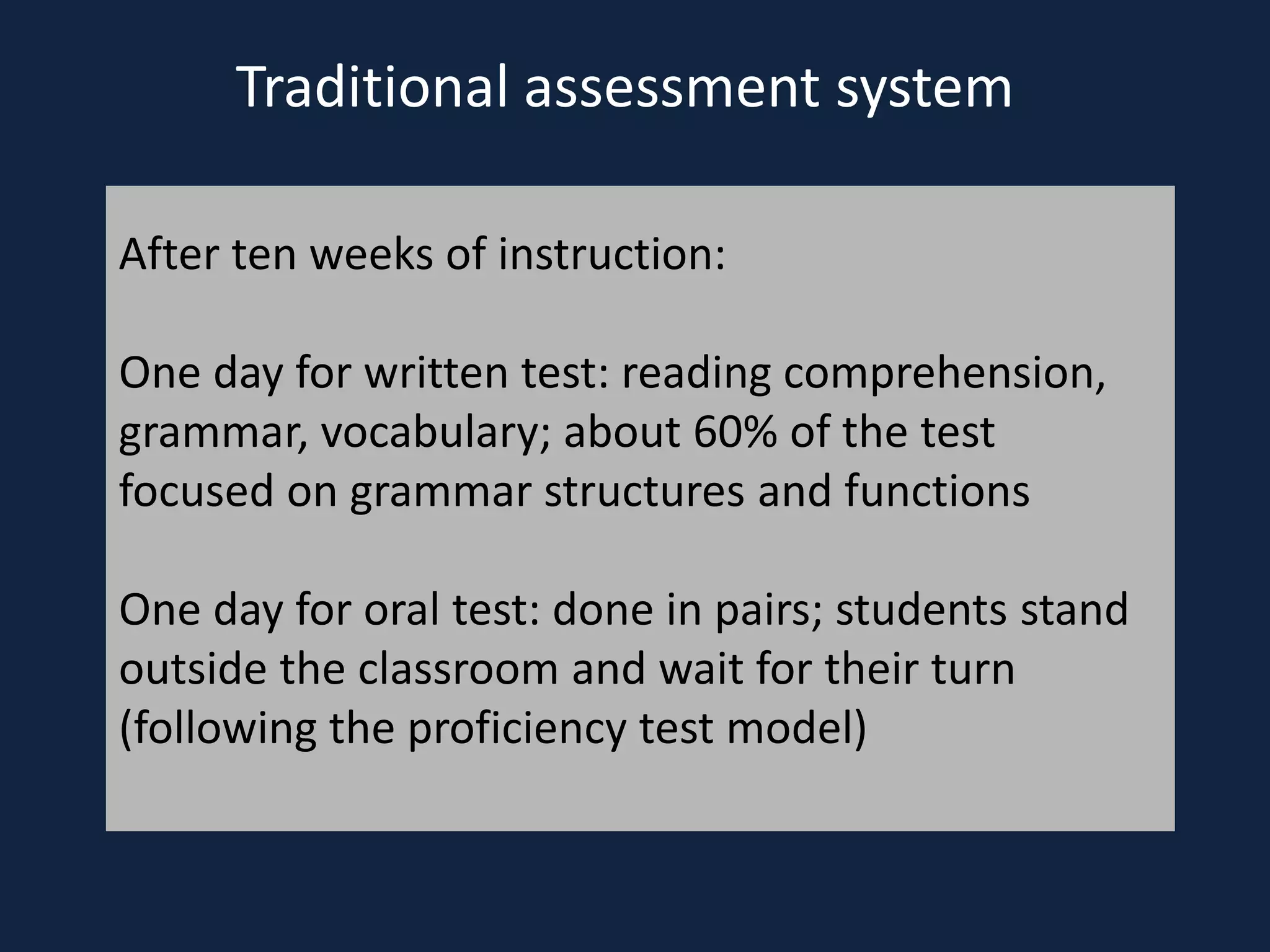 Traditional assessment system

After ten weeks of instruction:

One day for written test: reading comprehension, grammar, vocabulary; about 60% of the test focused on grammar structures and functions

One day for oral test: done in pairs; students stand outside the classroom and wait for their turn (following the proficiency test model)